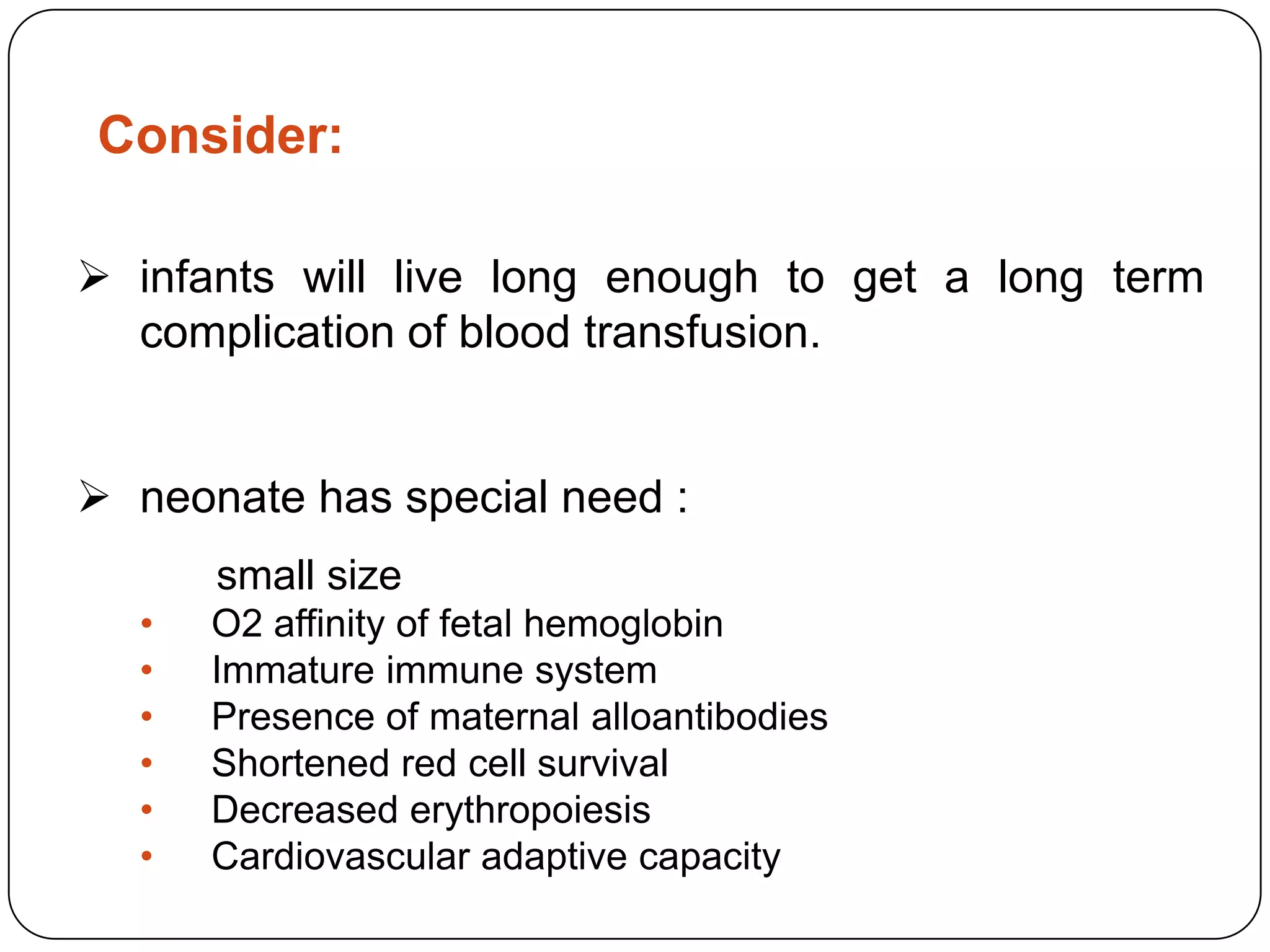 Consider:

➢ infants will live long enough to get a long term complication of blood transfusion.

➢ neonate has special need :

small size
• O2 affinity of fetal hemoglobin
• Immature immune system
• Presence of maternal alloantibodies
• Shortened red cell survival
• Decreased erythropoiesis
• Cardiovascular adaptive capacity